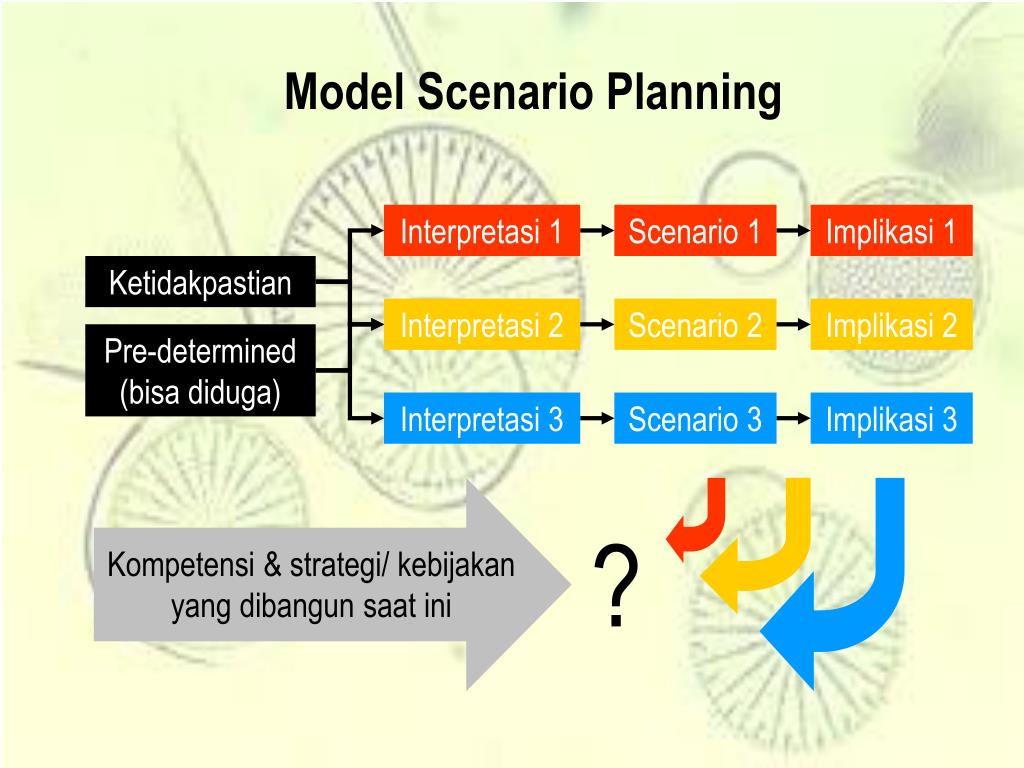 Model Scenario Planning

Ketidakpastian

Pre-determined (bisa diduga)

Interpretasi 1

Scenario 1

Implikasi 1

Interpretasi 2

Scenario 2

Implikasi 2

Interpretasi 3

Scenario 3

Implikasi 3

Kompetensi & strategi/ kebijakan yang dibangun saat ini

?